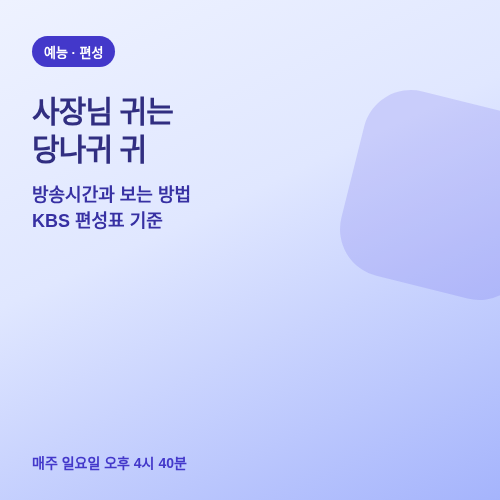 예능 · 편성

사장님 귀는
당나귀 귀

방송시간과 보는 방법
KBS 편성표 기준

매주 일요일 오후 4시 40분